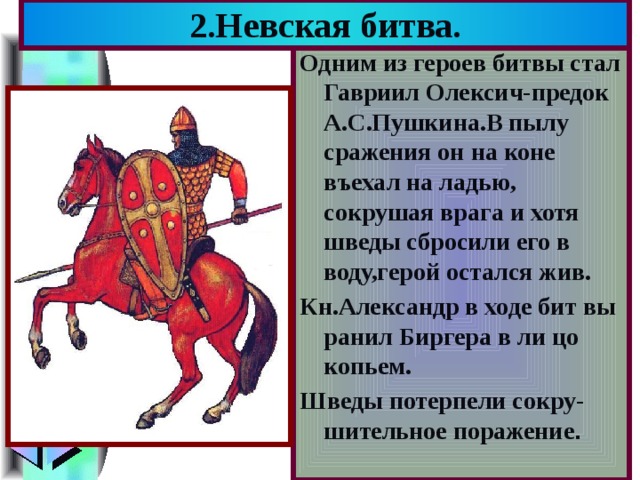 2.Невская битва.

Одним из героев битвы стал Гавриил Олексич-предок А.С.Пушкина.В пылу сражения он на коне въехал на ладью, сокрушая врага и хотя шведы сбросили его в воду,герой остался жив.

Кн.Александр в ходе бит вы ранил Биргера в ли цо копьем.

Шведы потерпели сокрушительное поражение.